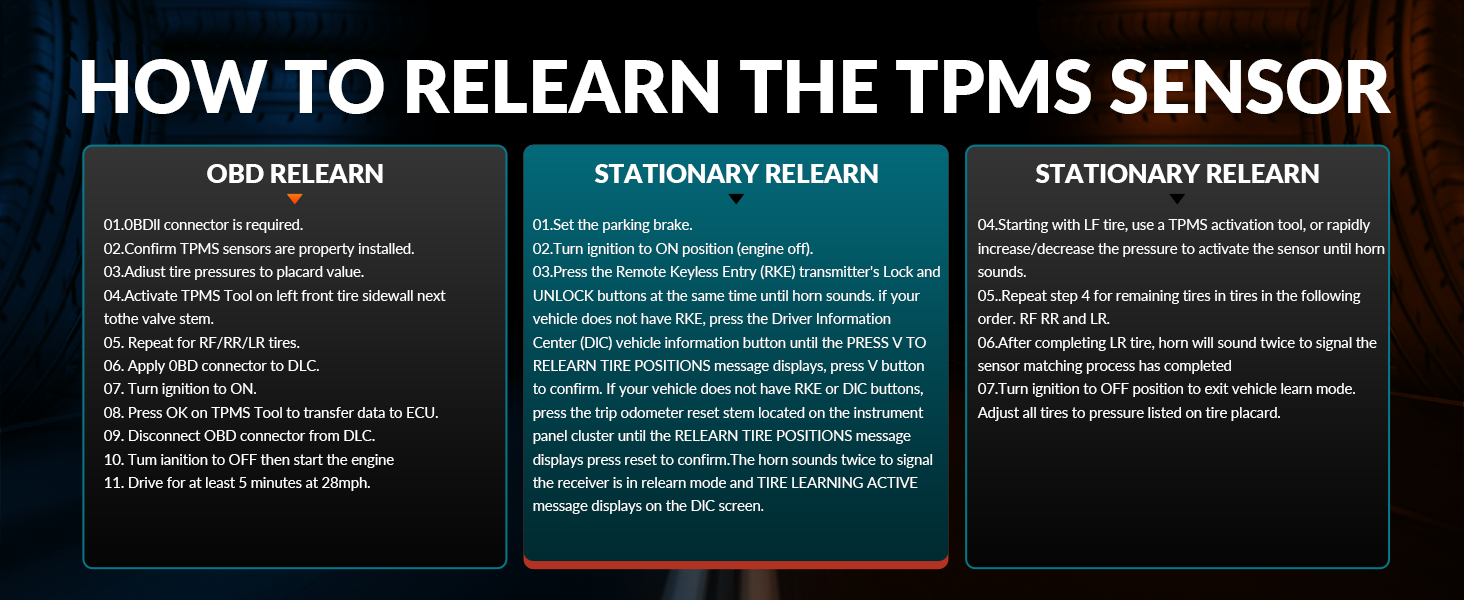 HOW TO RELEARN THE TPMS SENSOR

OBD RELEARN

01.0BDll connector is required.
02.Confirm TPMS sensors are property installed.
03.Adiust tire pressures to placard value.
04.Activate TPMS Tool on left front tire sidewall next tothe valve stem.
05. Repeat for RF/RR/LR tires.
06. Apply 0BD connector to DLC.
07. Turn ignition to ON.
08. Press OK on TPMS Tool to transfer data to ECU.
09. Disconnect OBD connector from DLC.
10. Tum ianition to OFF then start the engine
11. Drive for at least 5 minutes at 28mph.

STATIONARY RELEARN

01.Set the parking brake.
02.Turn ignition to ON position (engine off).
03.Press the Remote Keyless Entry (RKE) transmitter's Lock and UNLOCK buttons at the same time until horn sounds. if your vehicle does not have RKE, press the Driver Information Center (DIC) vehicle information button until the PRESS V TO RELEARN TIRE POSITIONS message displays, press V button to confirm. If your vehicle does not have RKE or DIC buttons, press the trip odometer reset stem located on the instrument panel cluster until the RELEARN TIRE POSITIONS message displays press reset to confirm.The horn sounds twice to signal the receiver is in relearn mode and TIRE LEARNING ACTIVE message displays on the DIC screen.

STATIONARY RELEARN

04.Starting with LF tire, use a TPMS activation tool, or rapidly increase/decrease the pressure to activate the sensor until horn sounds.
05..Repeat step 4 for remaining tires in tires in the following order. RF RR and LR.
06.After completing LR tire, horn will sound twice to signal the sensor matching process has completed
07.Turn ignition to OFF position to exit vehicle learn mode. Adjust all tires to pressure listed on tire placard.